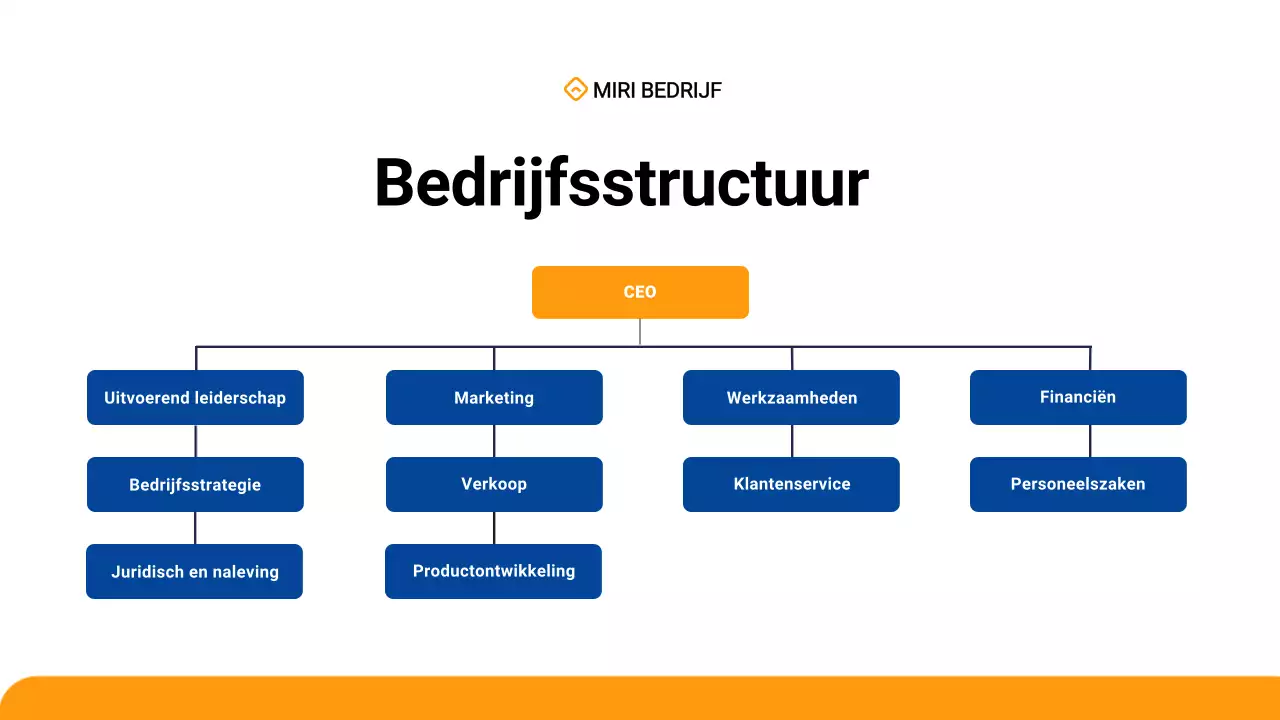 MIRI BEDRIJF

Bedrijfsstructuur

CEO

Uitvoerend leiderschap

Bedrijfsstrategie

Juridisch en naleving

Marketing

Verkoop

Productontwikkeling

Werkzaamheden

Klantenservice

Financiën

Personeelszaken